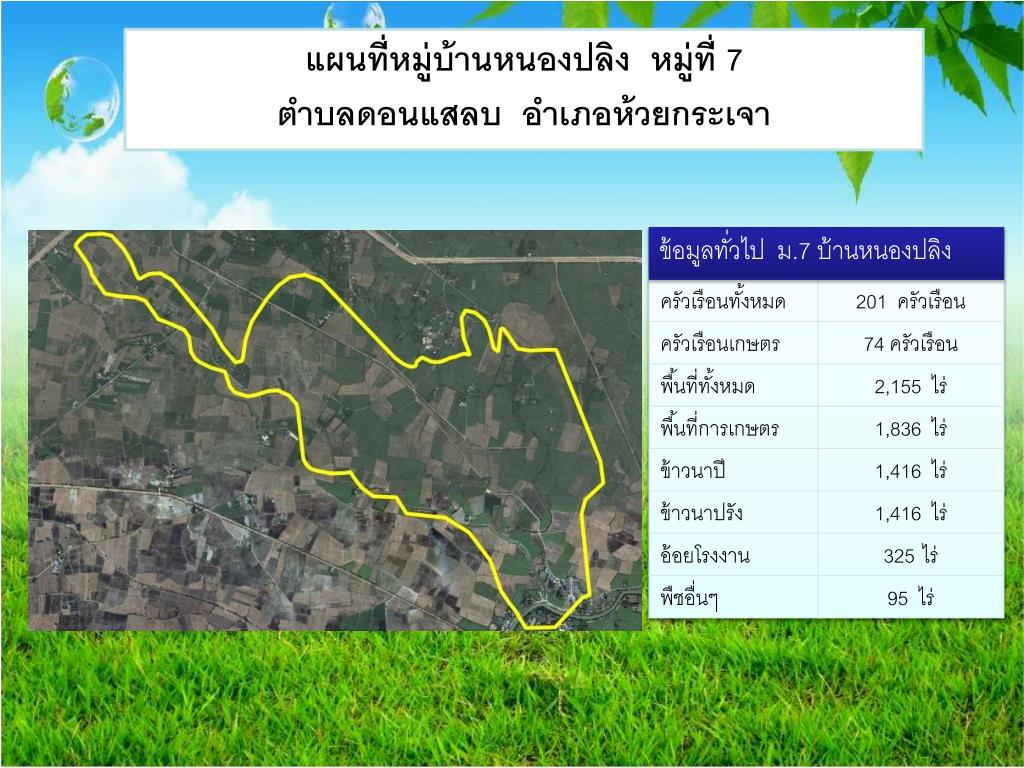 แผนที่หมู่บ้านหนองปลิง หมู่ที่ 7
ตำบลดอนแสลบ อำเภอห้วยกระเจา

| ข้อมูลทั่วไป ม.7 บ้านหนองปลิง | |
|---|---|
| ครัวเรือนทั้งหมด | 201 ครัวเรือน |
| ครัวเรือนเกษตร | 74 ครัวเรือน |
| พื้นที่ทั้งหมด | 2,155 ไร่ |
| พื้นที่การเกษตร | 1,836 ไร่ |
| ข้าวนาปี | 1,416 ไร่ |
| ข้าวนาปรัง | 1,416 ไร่ |
| อ้อยโรงงาน | 325 ไร่ |
| พืชอื่นๆ | 95 ไร่ |